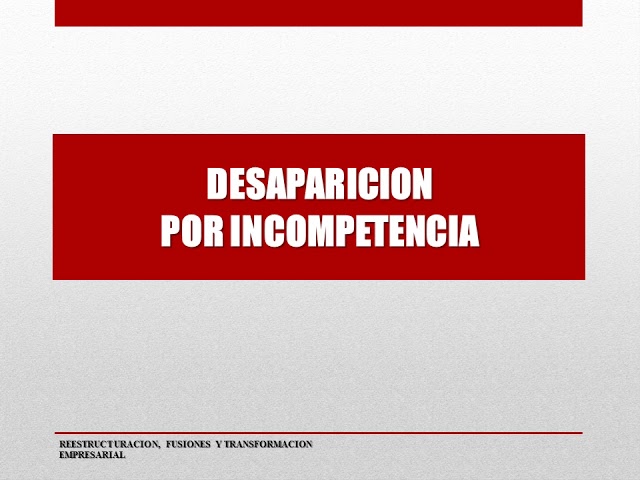 DESAPARICION
POR INCOMPETENCIA

REESTRUCTURACION, FUSIONES Y TRANSFORMACION EMPRESARIAL